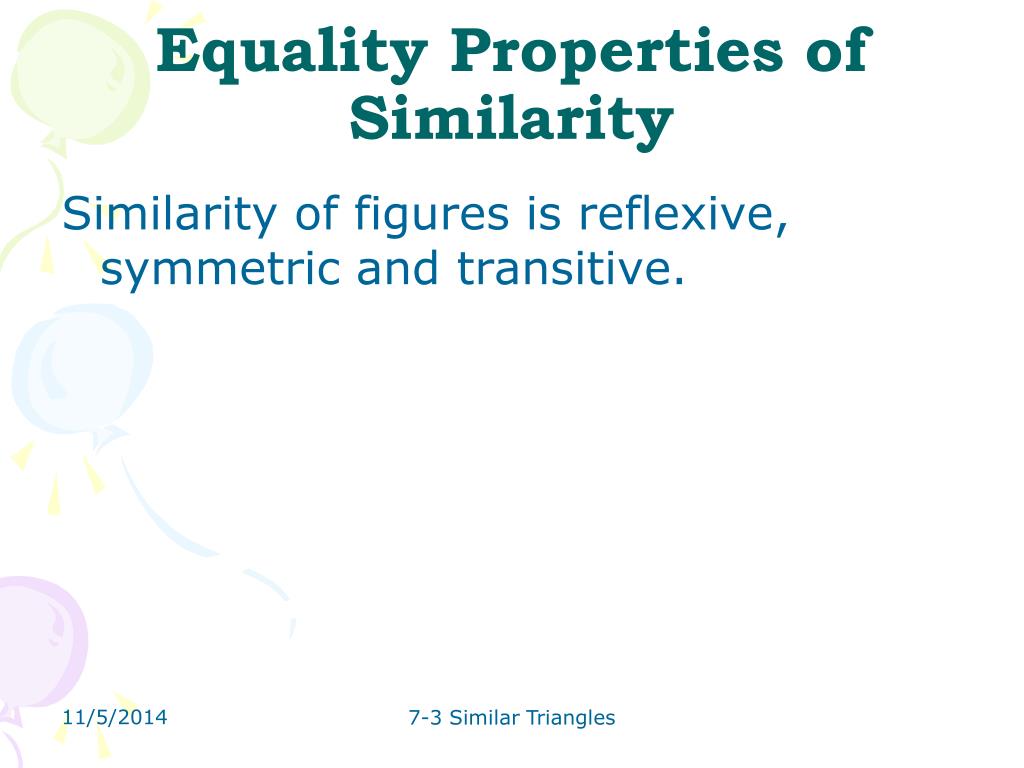 Equality Properties of Similarity

Similarity of figures is reflexive, symmetric and transitive.

11/5/2014

7-3 Similar Triangles